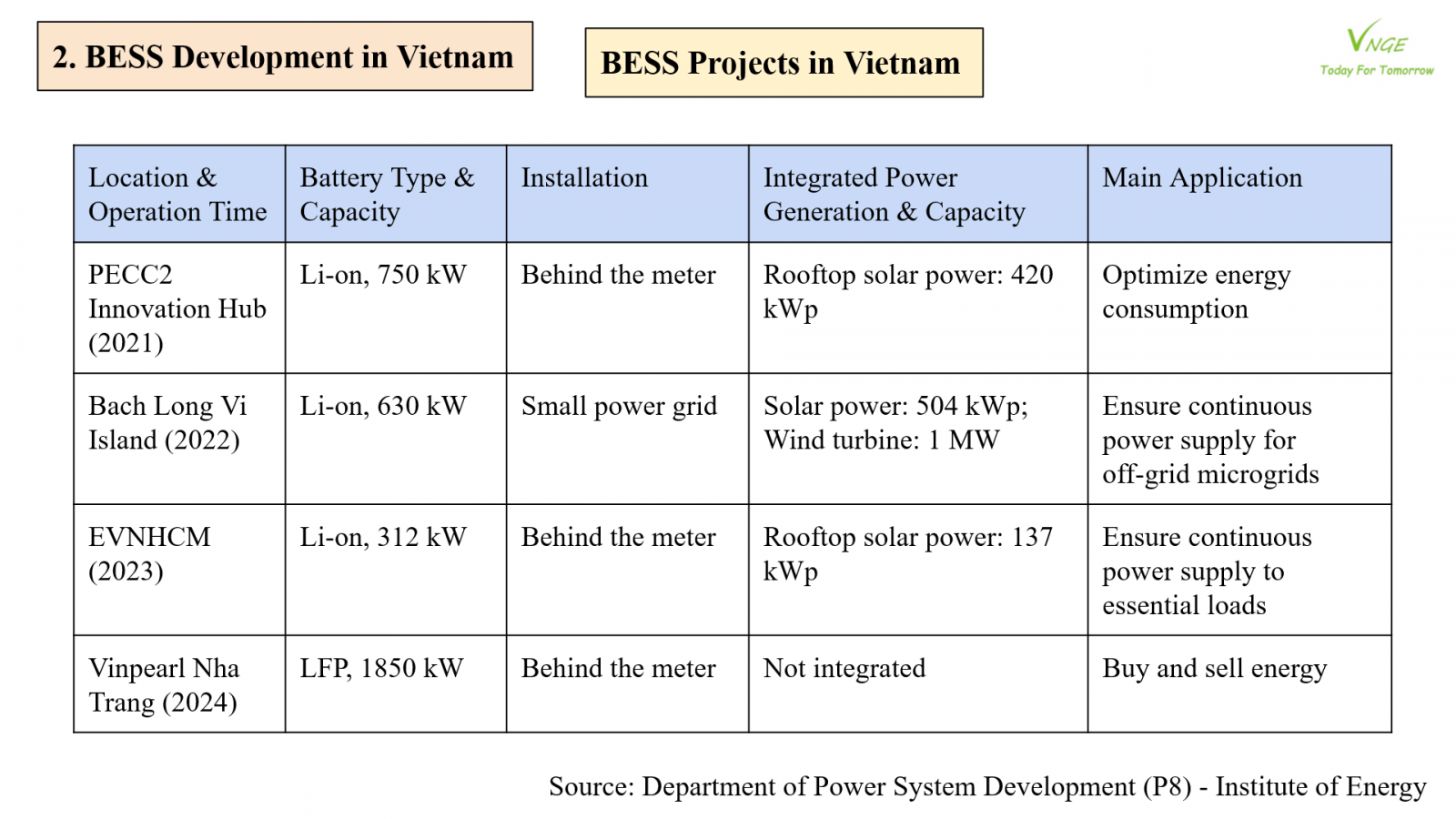 2. BESS Development in Vietnam

BESS Projects in Vietnam

VNGE
Today For Tomorrow

| Location & Operation Time | Battery Type & Capacity | Installation | Integrated Power Generation & Capacity | Main Application |
|---|---|---|---|---|
| PECC2 Innovation Hub (2021) | Li-on, 750 kW | Behind the meter | Rooftop solar power: 420 kWp | Optimize energy consumption |
| Bach Long Vi Island (2022) | Li-on, 630 kW | Small power grid | Solar power: 504 kWp; Wind turbine: 1 MW | Ensure continuous power supply for off-grid microgrids |
| EVNHCM (2023) | Li-on, 312 kW | Behind the meter | Rooftop solar power: 137 kWp | Ensure continuous power supply to essential loads |
| Vinpearl Nha Trang (2024) | LFP, 1850 kW | Behind the meter | Not integrated | Buy and sell energy |

Source: Department of Power System Development (P8) - Institute of Energy